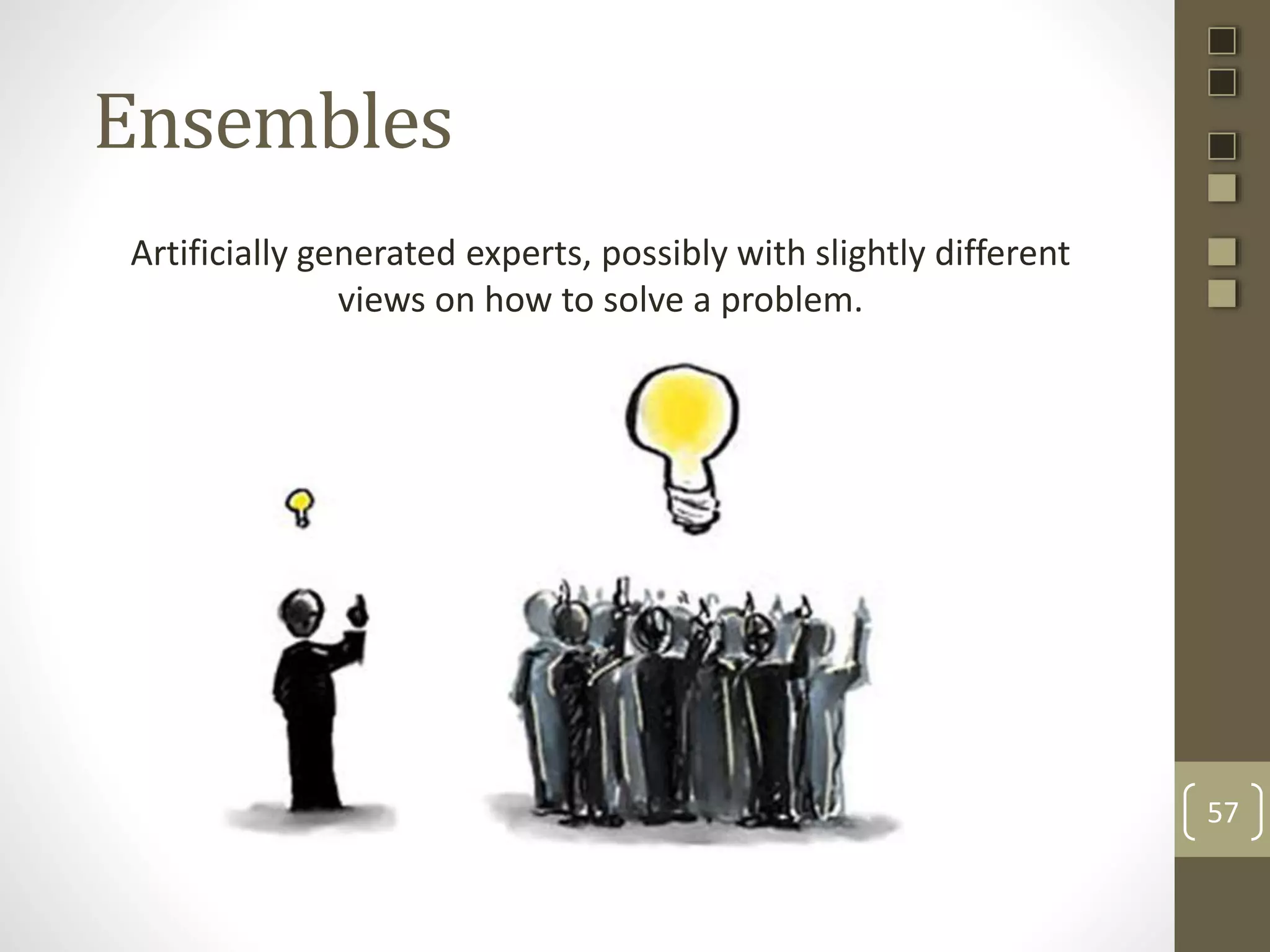 Ensembles

Artificially generated experts, possibly with slightly different views on how to solve a problem.

57